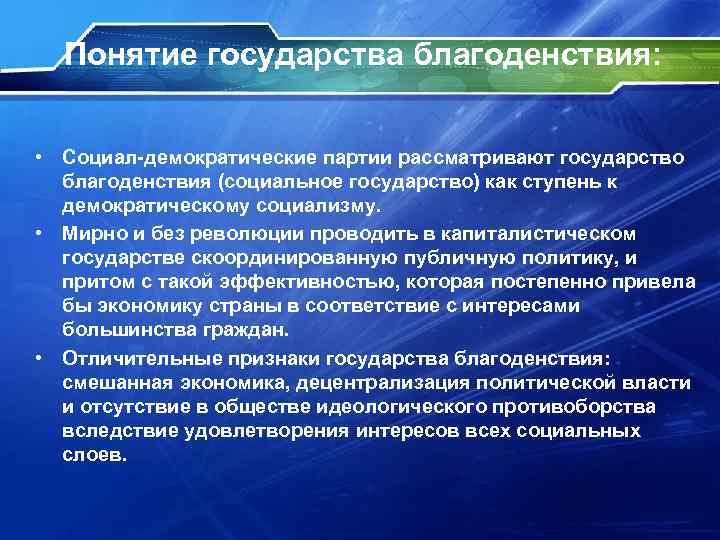 Понятие государства благоденствия:

• Социал-демократические партии рассматривают государство благоденствия (социальное государство) как ступень к демократическому социализму.
• Мирно и без революции проводить в капиталистическом государстве скоординированную публичную политику, и притом с такой эффективностью, которая постепенно привела бы экономику страны в соответствие с интересами большинства граждан.
• Отличительные признаки государства благоденствия: смешанная экономика, децентрализация политической власти и отсутствие в обществе идеологического противоборства вследствие удовлетворения интересов всех социальных слоев.